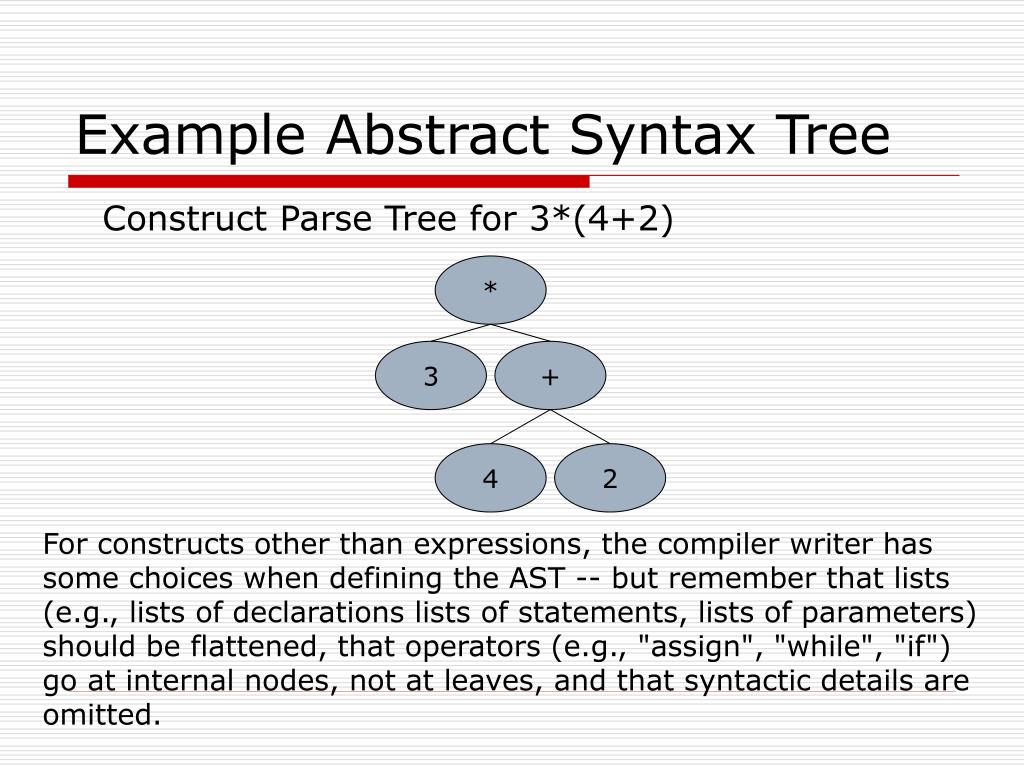 Example Abstract Syntax Tree

Construct Parse Tree for 3*(4+2)

*

3

+

4

2

For constructs other than expressions, the compiler writer has some choices when defining the AST -- but remember that lists (e.g., lists of declarations lists of statements, lists of parameters) should be flattened, that operators (e.g., "assign", "while", "if") go at internal nodes, not at leaves, and that syntactic details are omitted.